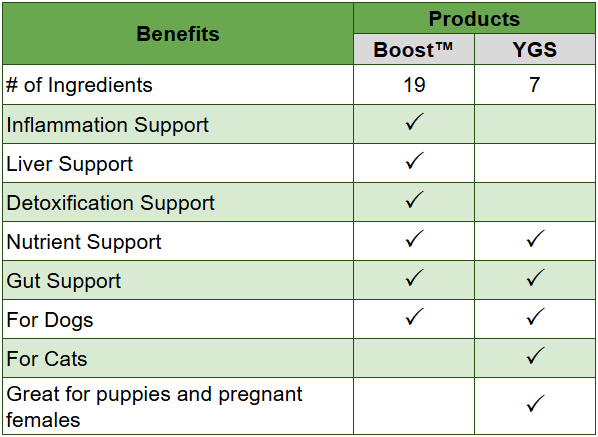 | Benefits | Products | |
|---|---|---|
| | Boost™ | YGS |
| # of Ingredients | 19 | 7 |
| Inflammation Support | ✓ | |
| Liver Support | ✓ | |
| Detoxification Support | ✓ | |
| Nutrient Support | ✓ | ✓ |
| Gut Support | ✓ | ✓ |
| For Dogs | ✓ | ✓ |
| For Cats | | ✓ |
| Great for puppies and pregnant females | | ✓ |